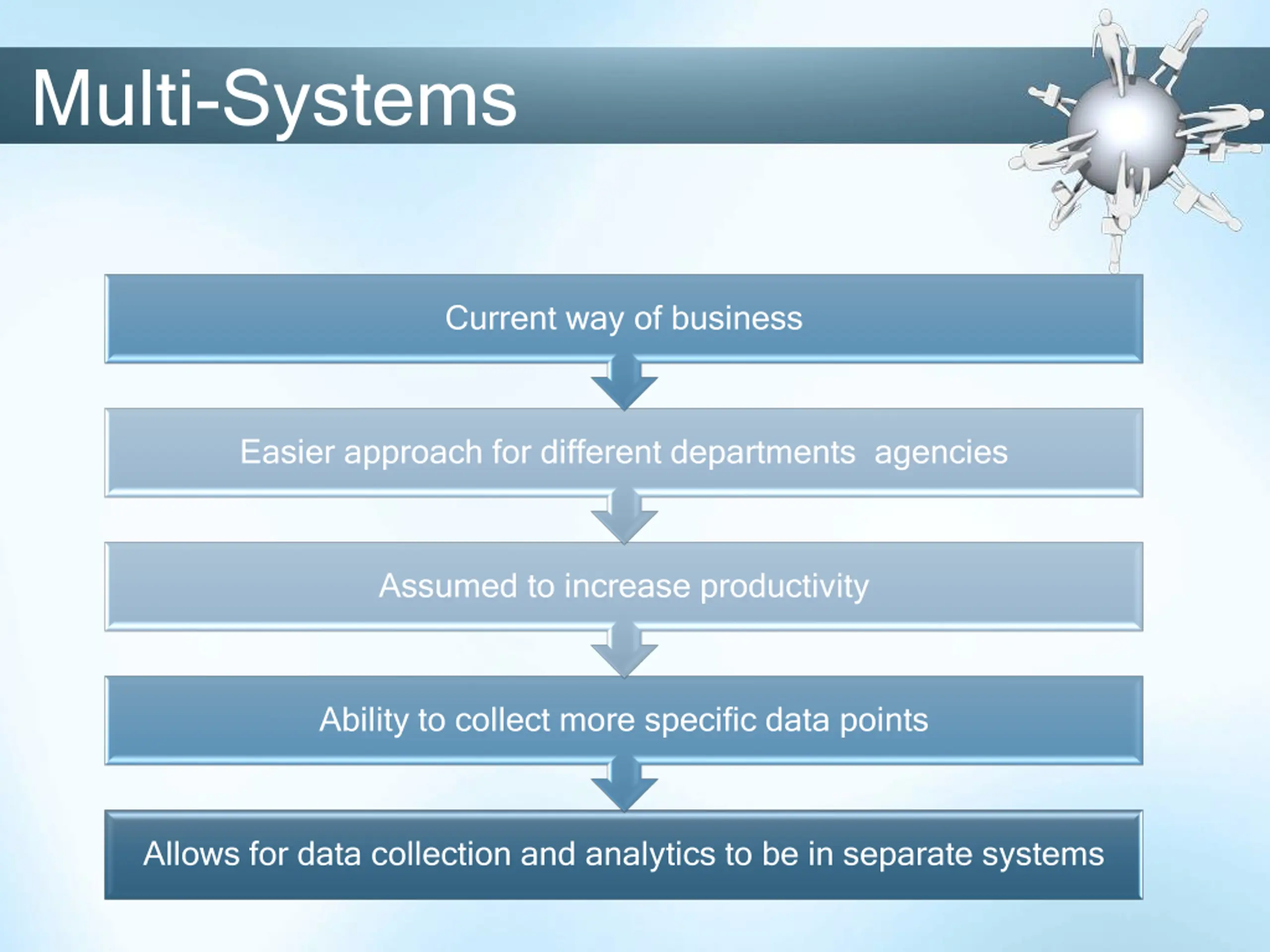 Multi-Systems

Current way of business

Easier approach for different departments  agencies

Assumed to increase productivity

Ability to collect more specific data points

Allows for data collection and analytics to be in separate systems